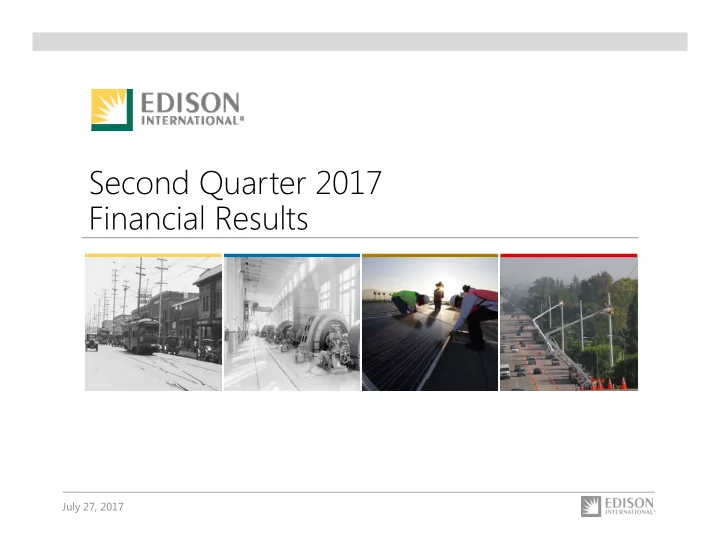 EDISON
INTERNATIONAL®

Second Quarter 2017
Financial Results

July 27, 2017

EDISON
INTERNATIONAL®